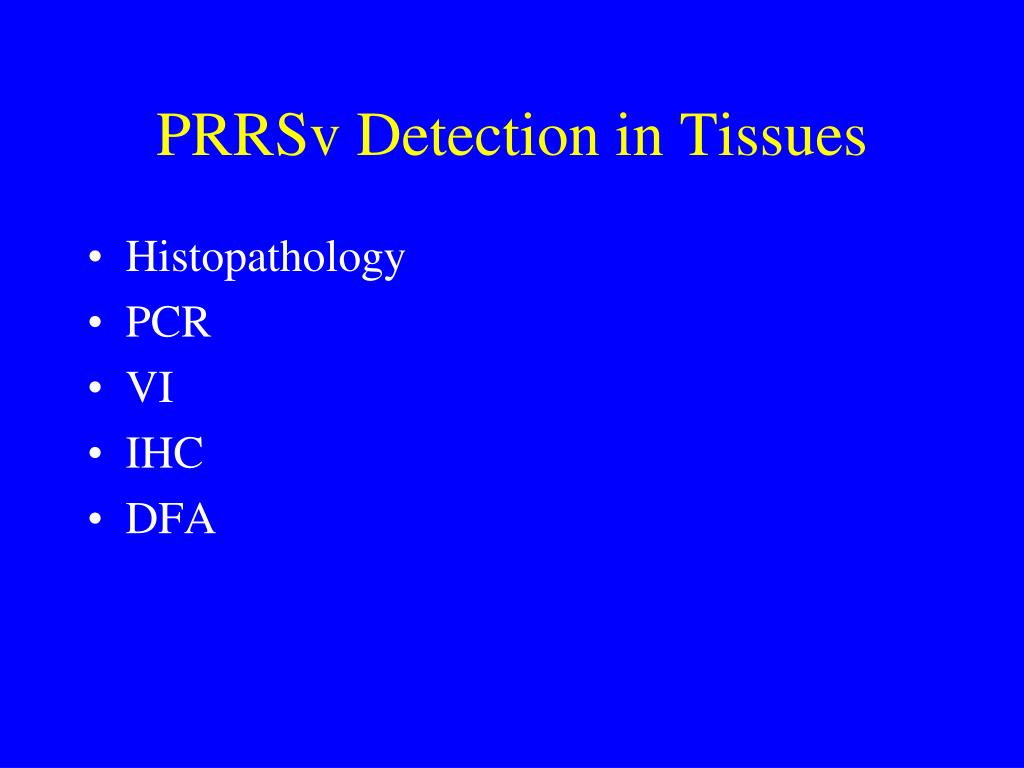 PRRSv Detection in Tissues

• Histopathology
• PCR
• VI
• IHC
• DFA